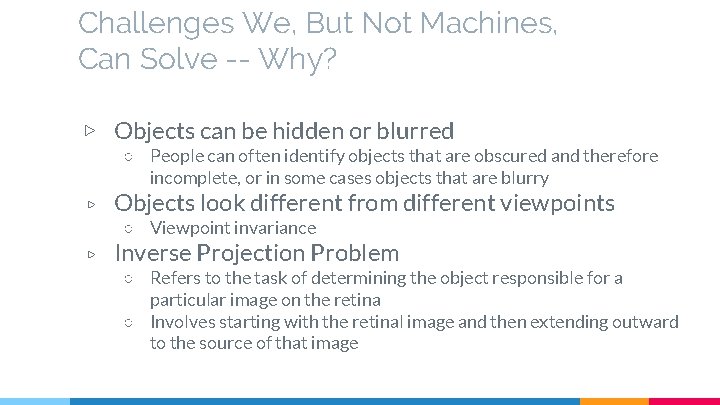 Challenges We, But Not Machines, Can Solve -- Why?

▷ Objects can be hidden or blurred
○ People can often identify objects that are obscured and therefore incomplete, or in some cases objects that are blurry

▷ Objects look different from different viewpoints
○ Viewpoint invariance

▷ Inverse Projection Problem
○ Refers to the task of determining the object responsible for a particular image on the retina
○ Involves starting with the retinal image and then extending outward to the source of that image